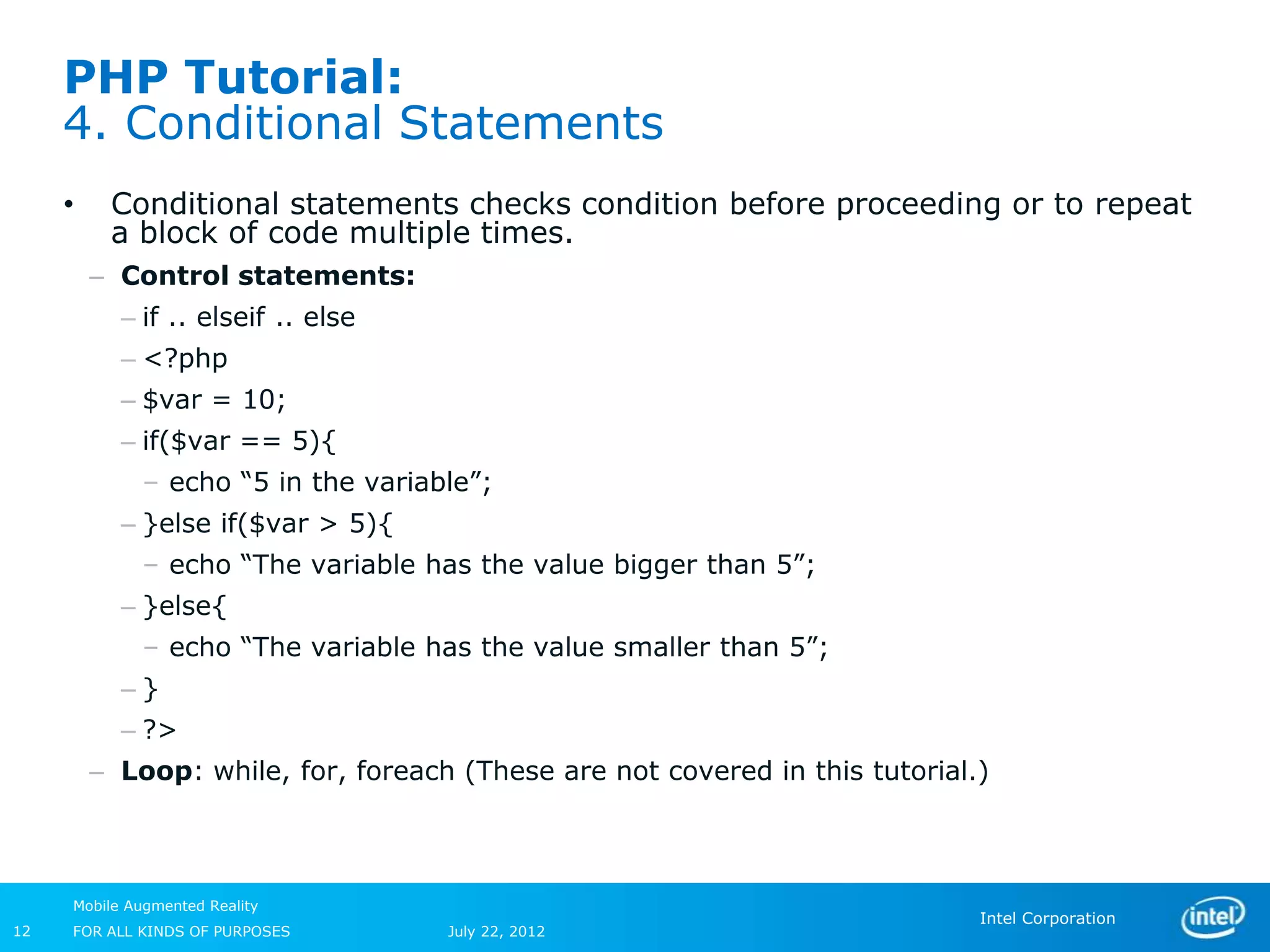 PHP Tutorial:
4. Conditional Statements

• Conditional statements checks condition before proceeding or to repeat a block of code multiple times.

– **Control statements:**

– if .. elseif .. else

– <?php

– $var = 10;

– if($var == 5){

– echo “5 in the variable”;

– }else if($var > 5){

– echo “The variable has the value bigger than 5”;

– }else{

– echo “The variable has the value smaller than 5”;

– }

– ?>

– **Loop**: while, for, foreach (These are not covered in this tutorial.)

12 Mobile Augmented Reality
FOR ALL KINDS OF PURPOSES July 22, 2012 Intel Corporation intel